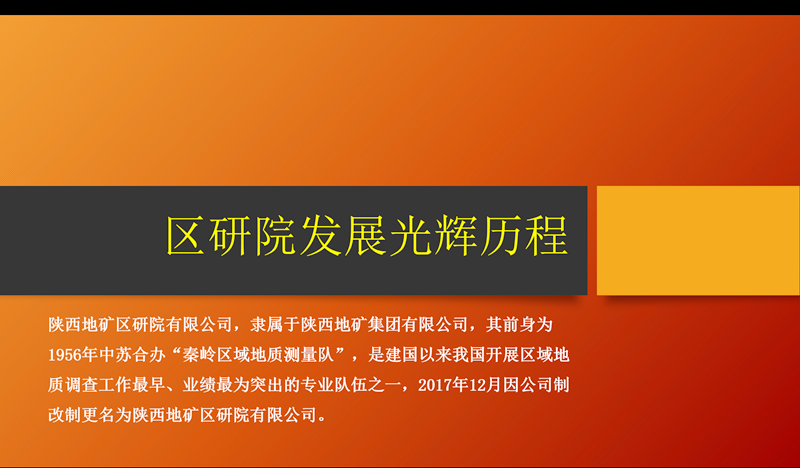 区研院发展光辉历程

陕西地矿区研院有限公司，隶属于陕西地矿集团有限公司，其前身为1956年中苏合办“秦岭区域地质测量队”，是建国以来我国开展区域地质调查工作最早、业绩最为突出的专业队伍之一，2017年12月因公司制改制更名为陕西地矿区研院有限公司。